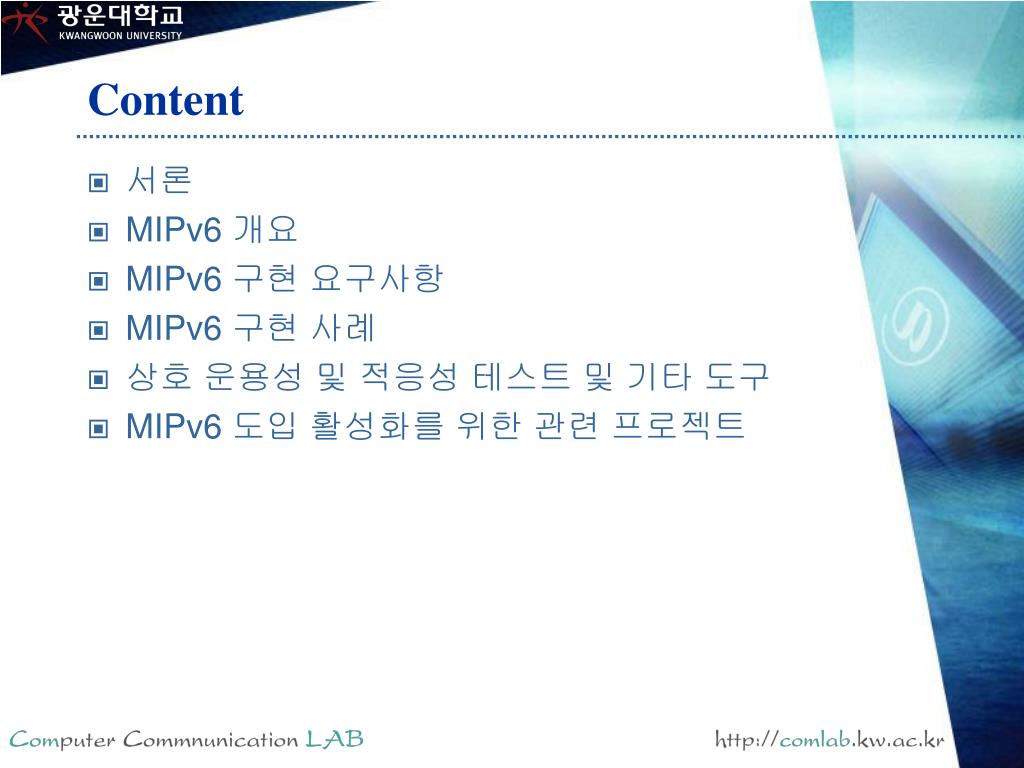 광운대학교
KWANGWOON UNIVERSITY

Content

▣ 서론
▣ MIPv6 개요
▣ MIPv6 구현 요구사항
▣ MIPv6 구현 사례
▣ 상호 운용성 및 적응성 테스트 및 기타 도구
▣ MIPv6 도입 활성화를 위한 관련 프로젝트

Computer Commnunication LAB

http://comlab.kw.ac.kr